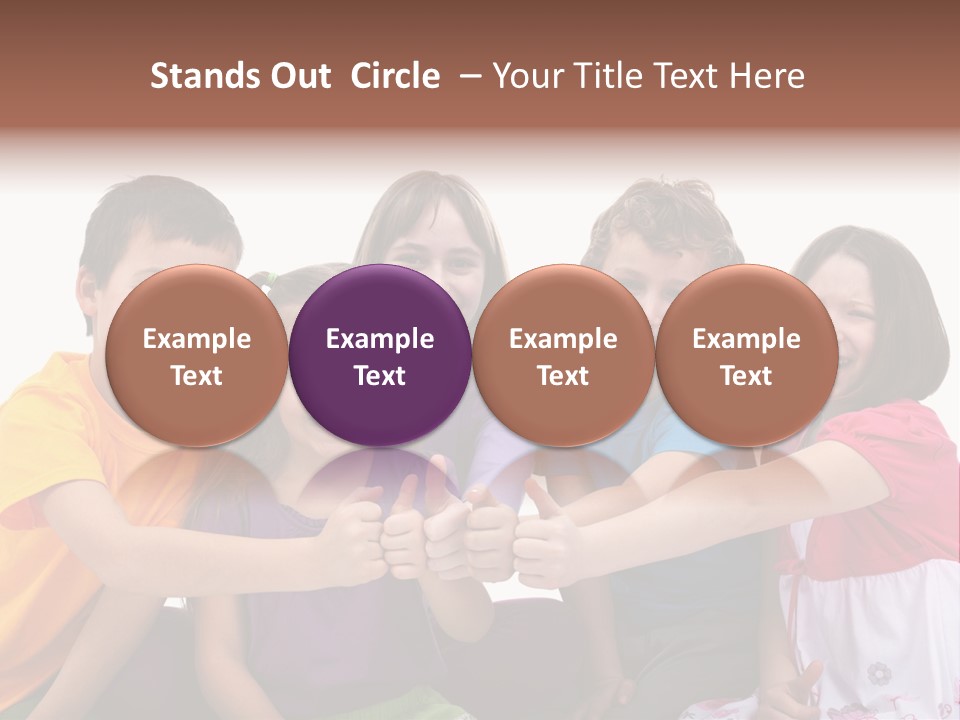 Stands Out Circle – Your Title Text Here

Example Text

Example Text

Example Text

Example Text